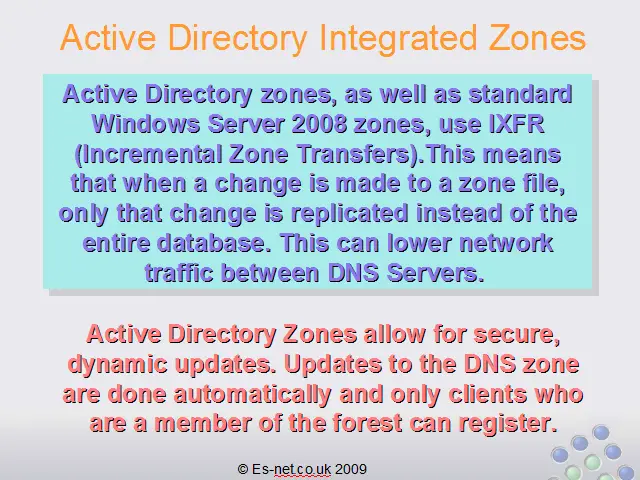 Active Directory Integrated Zones

Active Directory zones, as well as standard Windows Server 2008 zones, use IXFR (Incremental Zone Transfers).This means that when a change is made to a zone file, only that change is replicated instead of the entire database. This can lower network traffic between DNS Servers.

Active Directory Zones allow for secure, dynamic updates. Updates to the DNS zone are done automatically and only clients who are a member of the forest can register.

© Es-net.co.uk 2009